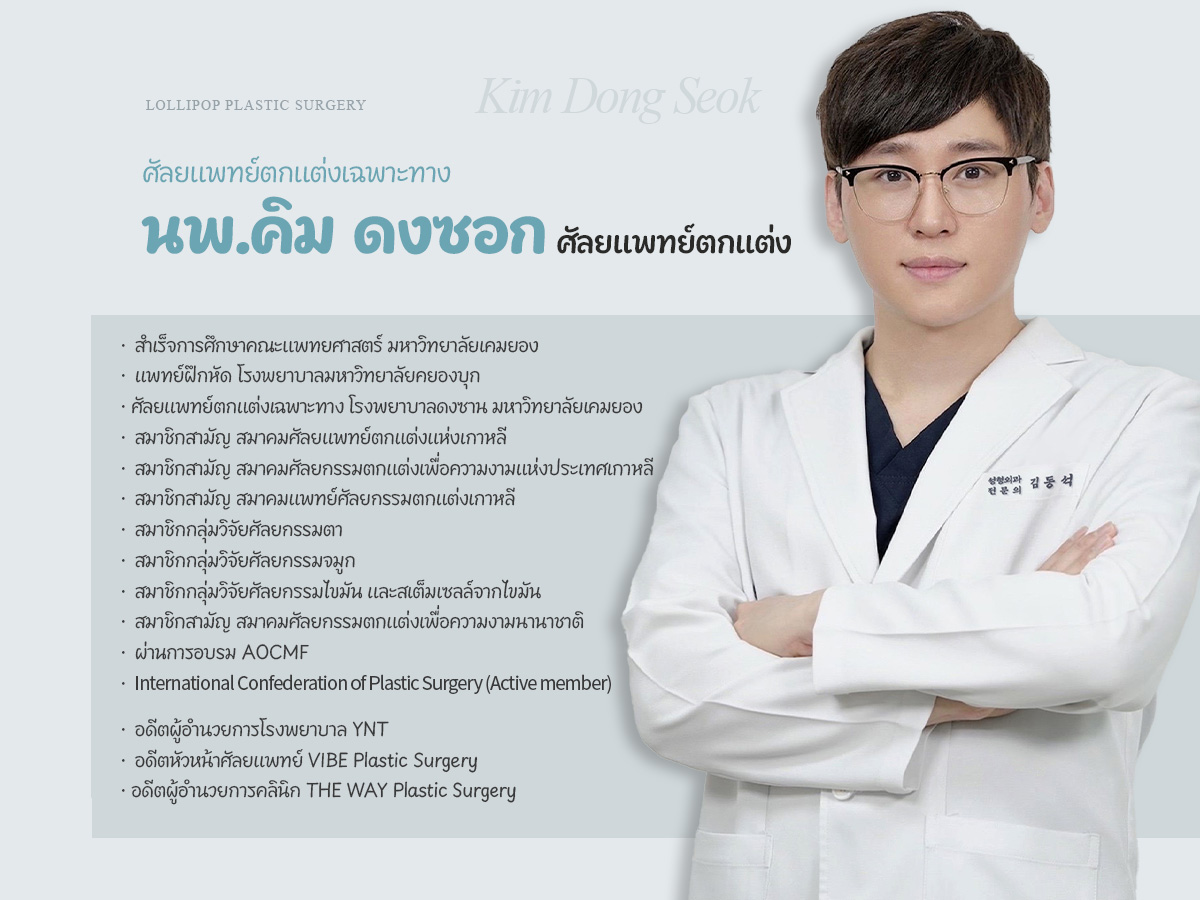 LOLLIPOP PLASTIC SURGERY

Kim Dong Seok

ศัลยแพทย์ตกแต่งเฉพาะทาง

นพ.คิม ดงซอก ศัลยแพทย์ตกแต่ง

· สำเร็จการศึกษาคณะแพทยศาสตร์ มหาวิทยาลัยเคมยอง
· แพทย์ฝึกหัด โรงพยาบาลมหาวิทยาลัยคยองบุก
· ศัลยแพทย์ตกแต่งเฉพาะทาง โรงพยาบาลดงซาน มหาวิทยาลัยเคมยอง
· สมาชิกสามัญ สมาคมศัลยแพทย์ตกแต่งแห่งเกาหลี
· สมาชิกสามัญ สมาคมศัลยกรรมตกแต่งเพื่อความงามแห่งประเทศเกาหลี
· สมาชิกสามัญ สมาคมแพทย์ศัลยกรรมตกแต่งเกาหลี
· สมาชิกกลุ่มวิจัยศัลยกรรมตา
· สมาชิกกลุ่มวิจัยศัลยกรรมจมูก
· สมาชิกกลุ่มวิจัยศัลยกรรมไขมัน และสเต็มเซลล์จากไขมัน
· สมาชิกสามัญ สมาคมศัลยกรรมตกแต่งเพื่อความงามนานาชาติ
· ผ่านการอบรม AOCMF
· International Confederation of Plastic Surgery (Active member)

· อดีตผู้อำนวยการโรงพยาบาล YNT
· อดีตหัวหน้าศัลยแพทย์ VIBE Plastic Surgery
· อดีตผู้อำนวยการคลินิก THE WAY Plastic Surgery

성형외과 전문의 김동석